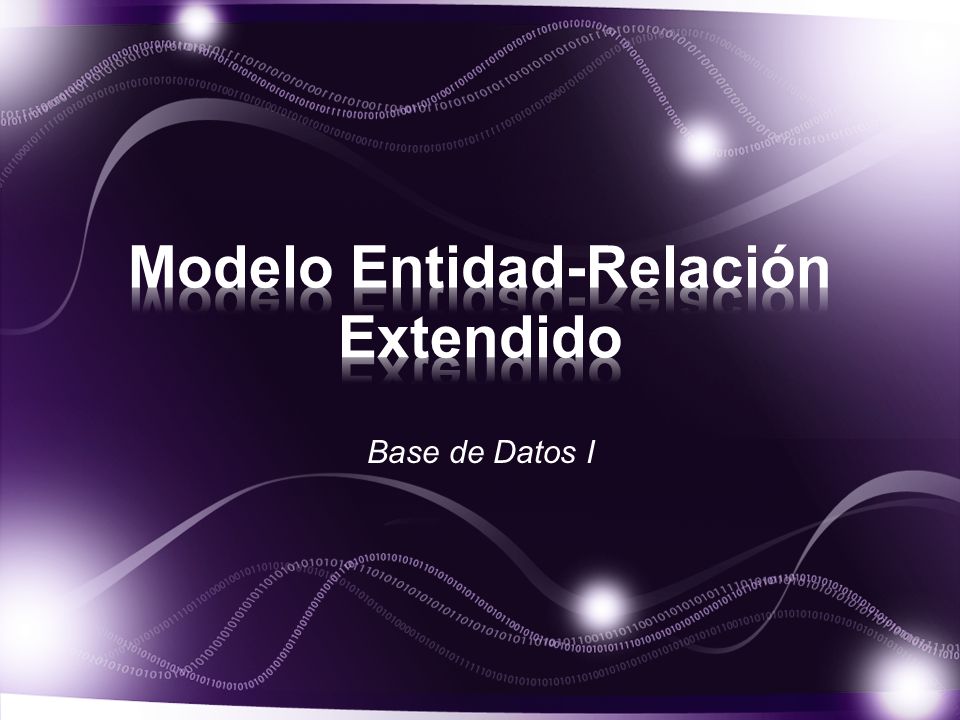 Modelo Entidad-Relación Extendido

Base de Datos I